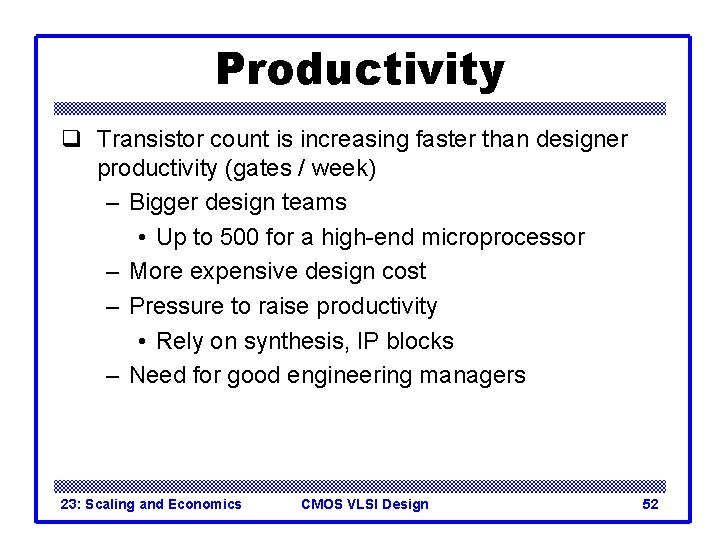 Productivity

❑ Transistor count is increasing faster than designer productivity (gates / week)
– Bigger design teams
• Up to 500 for a high-end microprocessor
– More expensive design cost
– Pressure to raise productivity
• Rely on synthesis, IP blocks
– Need for good engineering managers

23: Scaling and Economics CMOS VLSI Design 52